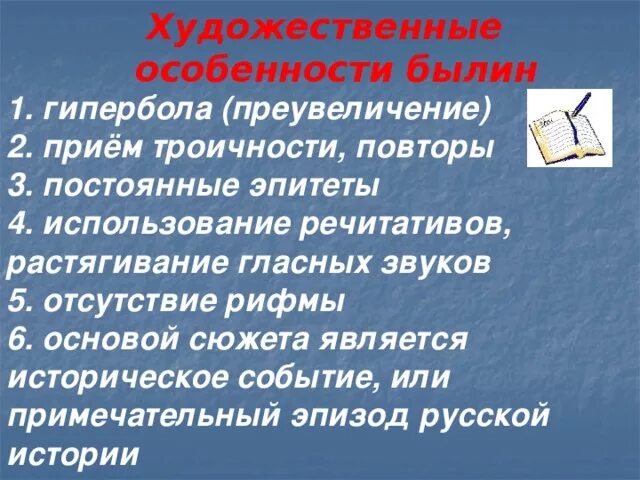 Художественные особенности былин

1. гипербола (преувеличение)
2. приём троичности, повторы
3. постоянные эпитеты
4. использование речитативов, растягивание гласных звуков
5. отсутствие рифмы
6. основой сюжета является историческое событие, или примечательный эпизод русской истории